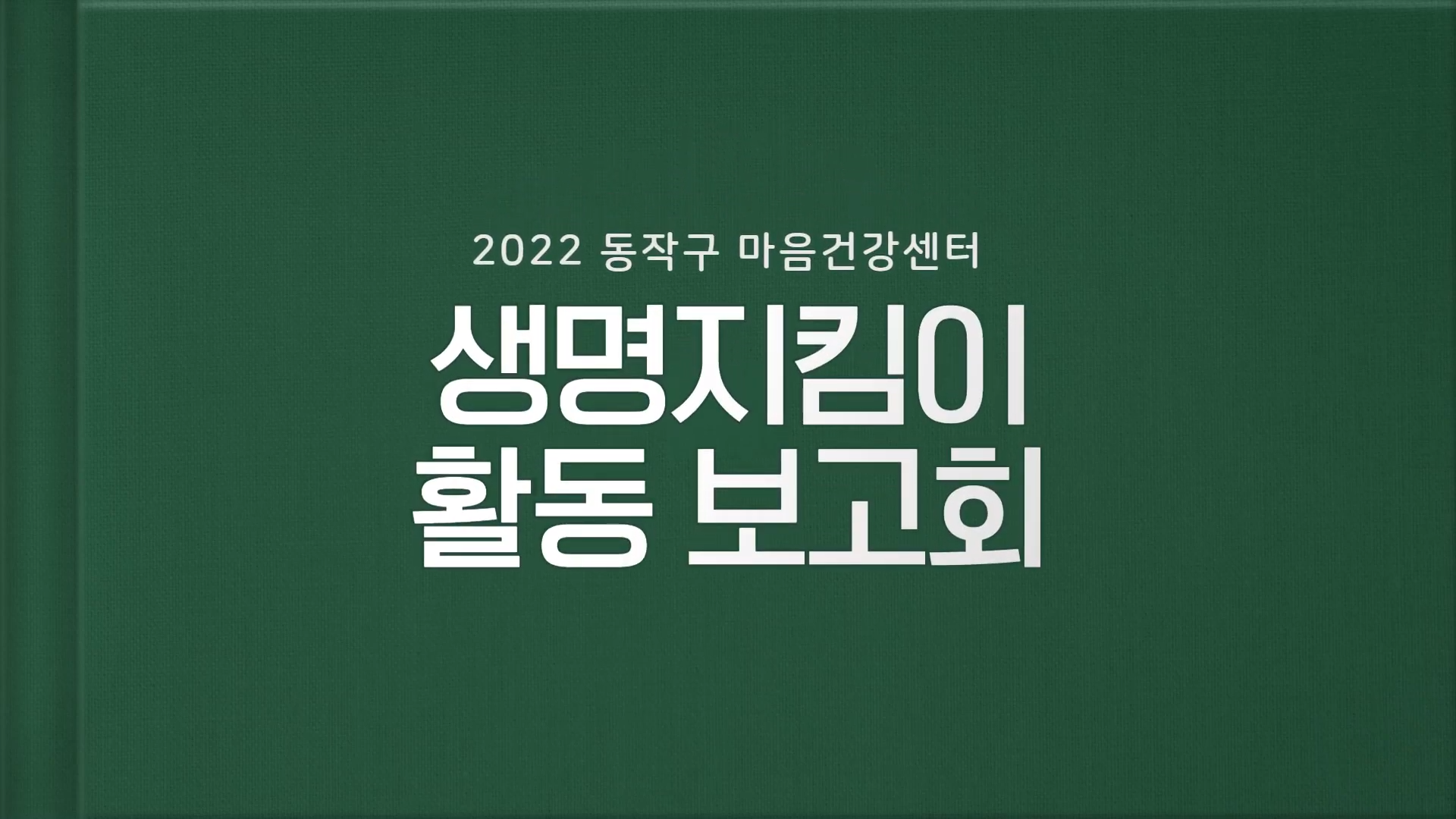 2022 동작구 마음건강센터

생명지킴이
활동 보고회